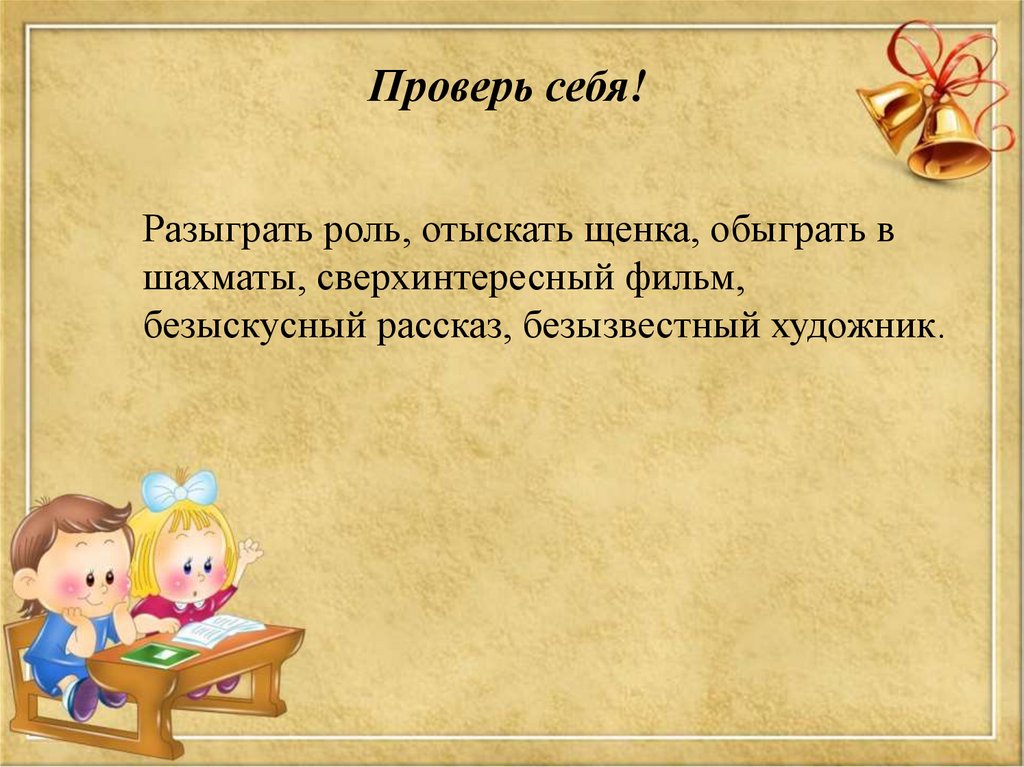 Проверь себя!

Разыграть роль, отыскать щенка, обыграть в шахматы, сверхинтересный фильм, безыскусный рассказ, безызвестный художник.